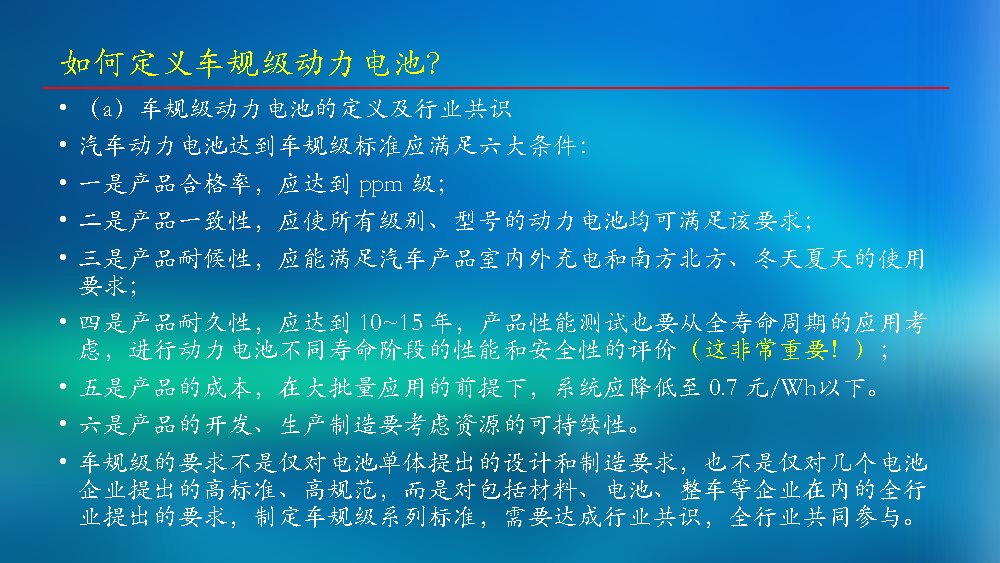 如何定义车规级动力电池?

• （a）车规级动力电池的定义及行业共识

• 汽车动力电池达到车规级标准应满足六大条件:

• 一是产品合格率，应达到 ppm 级;

• 二是产品一致性，应使所有级别、型号的动力电池均可满足该要求;

• 三是产品耐候性，应能满足汽车产品室内外充电和南方北方、冬天夏天的使用要求;

• 四是产品耐久性，应达到 10~15 年，产品性能测试也要从全寿命周期的应用考虑，进行动力电池不同寿命阶段的性能和安全性的评价（这非常重要！）；

• 五是产品的成本，在大批量应用的前提下，系统应降低至 0.7 元/Wh以下。

• 六是产品的开发、生产制造要考虑资源的可持续性。

• 车规级的要求不是仅对电池单体提出的设计和制造要求，也不是仅对几个电池企业提出的高标准、高规范，而是对包括材料、电池、整车等企业在内的全行业提出的要求，制定车规级系列标准，需要达成行业共识，全行业共同参与。